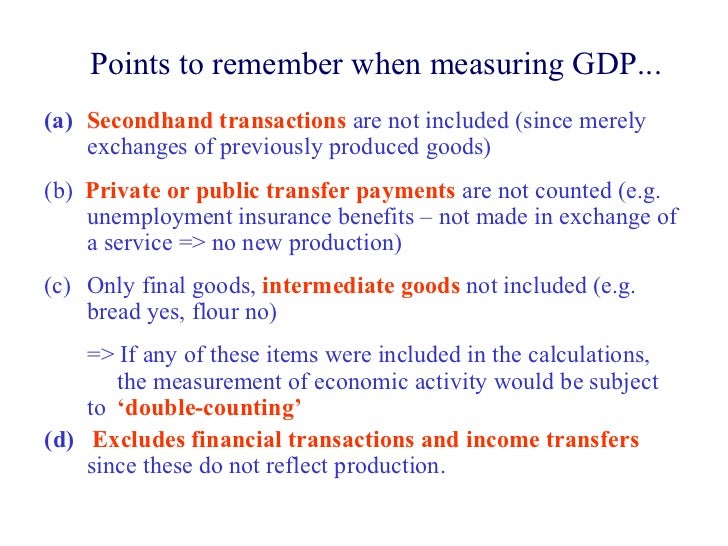 Points to remember when measuring GDP...

(a) Secondhand transactions are not included (since merely exchanges of previously produced goods)

(b) Private or public transfer payments are not counted (e.g. unemployment insurance benefits – not made in exchange of a service => no new production)

(c) Only final goods, intermediate goods not included (e.g. bread yes, flour no)

=> If any of these items were included in the calculations, the measurement of economic activity would be subject to 'double-counting'

(d) Excludes financial transactions and income transfers since these do not reflect production.